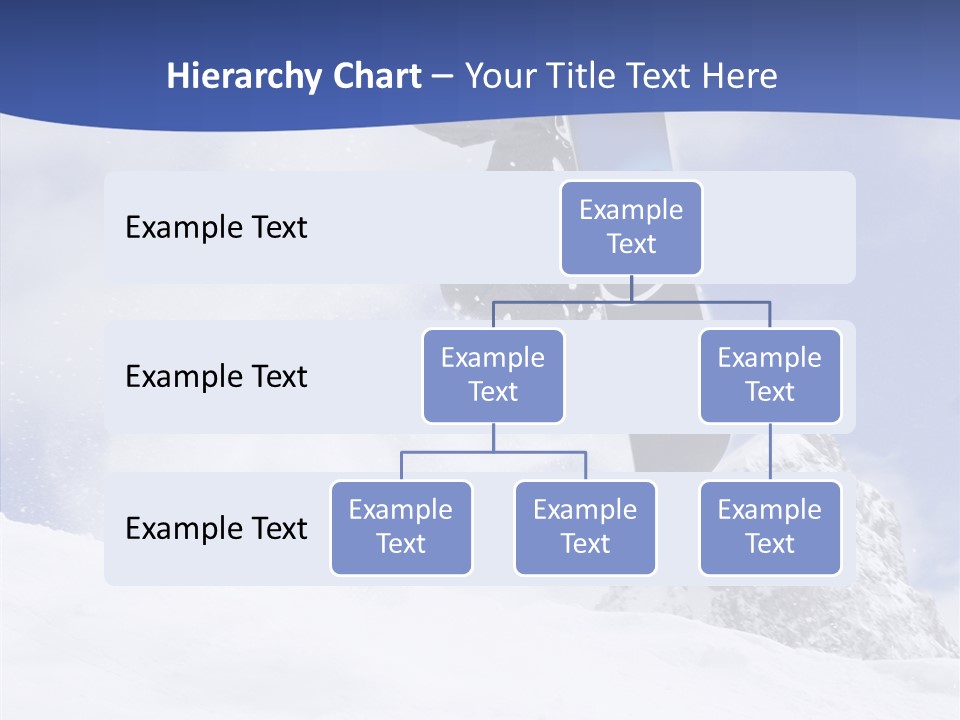 Hierarchy Chart – Your Title Text Here

Example Text

Example Text

Example Text

Example Text

Example Text

Example Text

Example Text

Example Text

Example Text